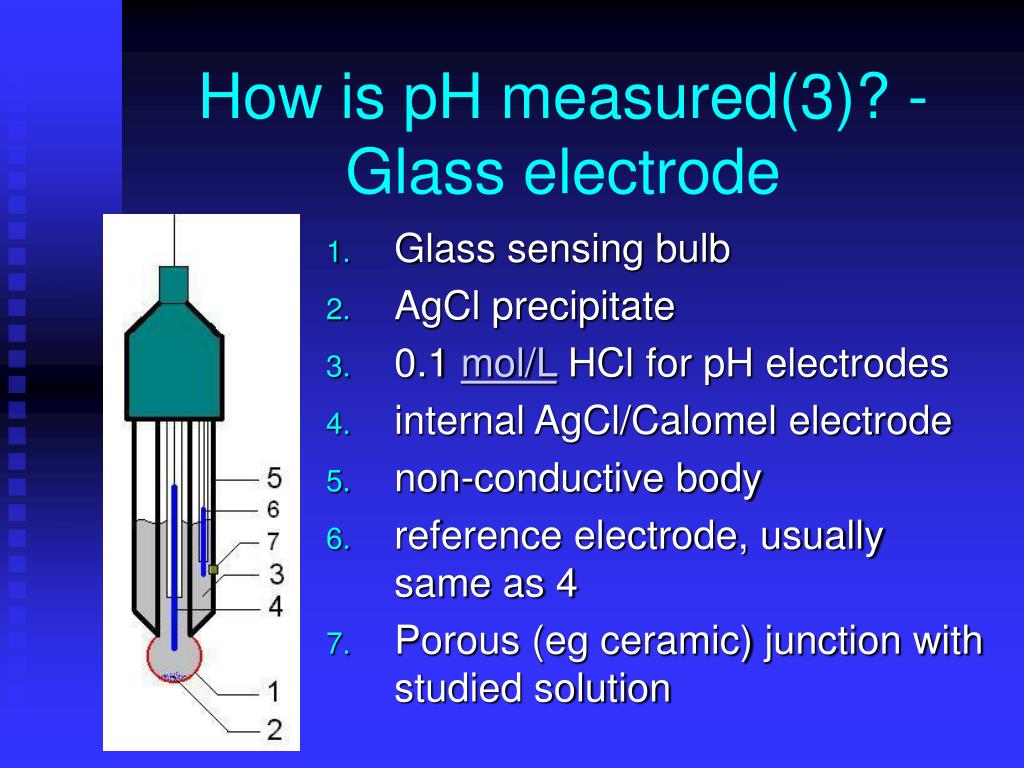 How is pH measured(3)? - Glass electrode

5
6
7
3
4
1
2

1. Glass sensing bulb
2. AgCl precipitate
3. 0.1 mol/L HCl for pH electrodes
4. internal AgCl/Calomel electrode
5. non-conductive body
6. reference electrode, usually same as 4
7. Porous (eg ceramic) junction with studied solution